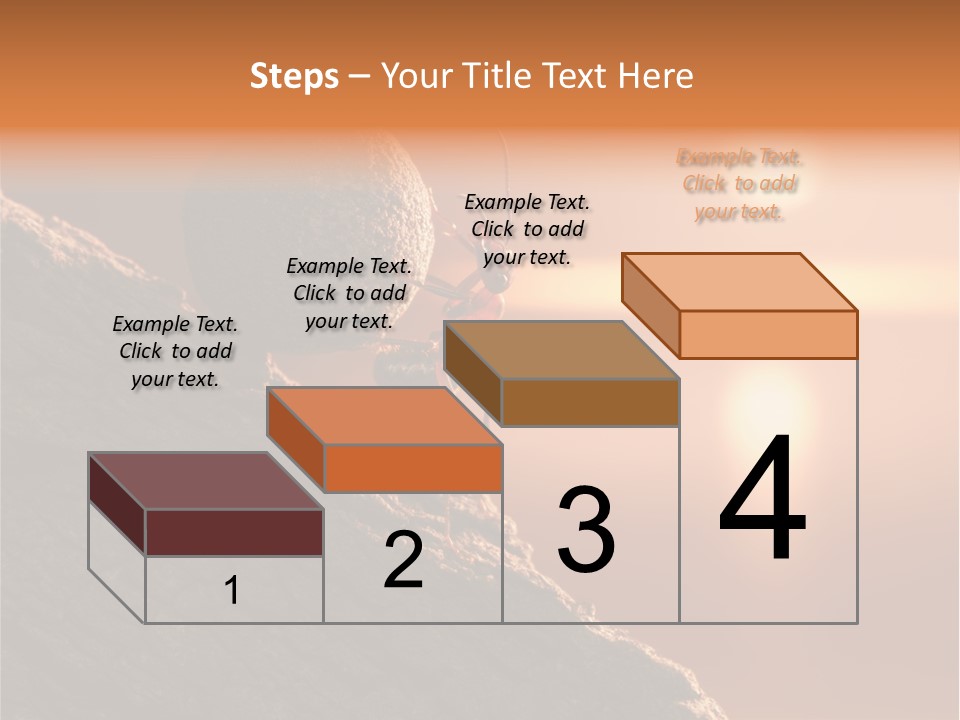 Steps – Your Title Text Here

Example Text. Click to add your text.

Example Text. Click to add your text.

Example Text. Click to add your text.

Example Text. Click to add your text.

1

2

3

4